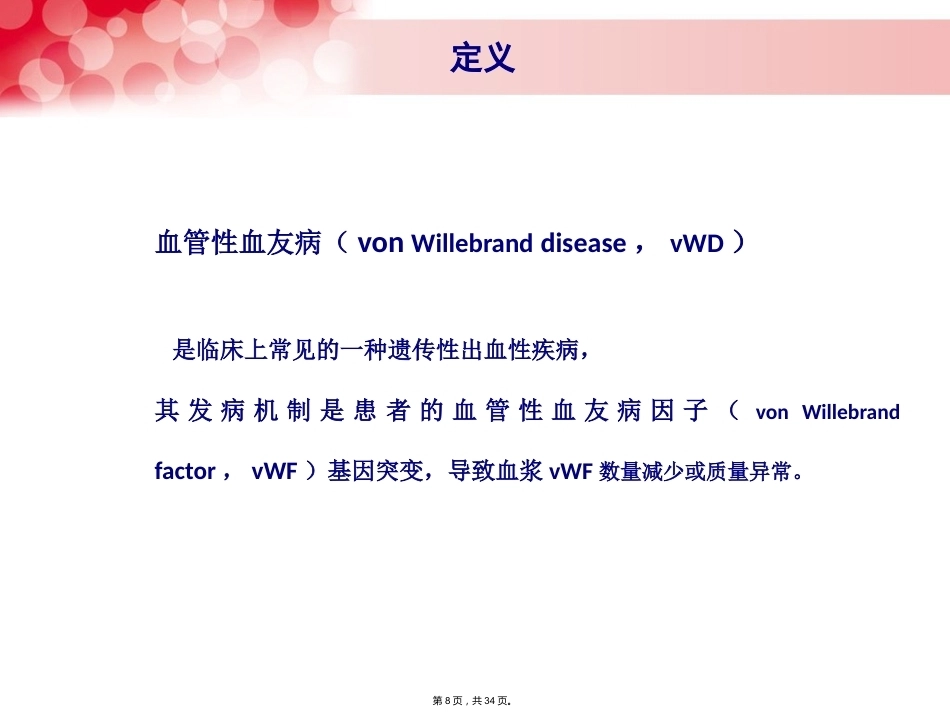 定义

血管性血友病（ von Willebrand disease ， vWD ）

是临床上常见的一种遗传性出血性疾病，
其发病机制是患者的血管性血友病因子（ von Willebrand factor ， vWF ）基因突变，导致血浆 vWF 数量减少或质量异常。

第 8 页，共 34 页。